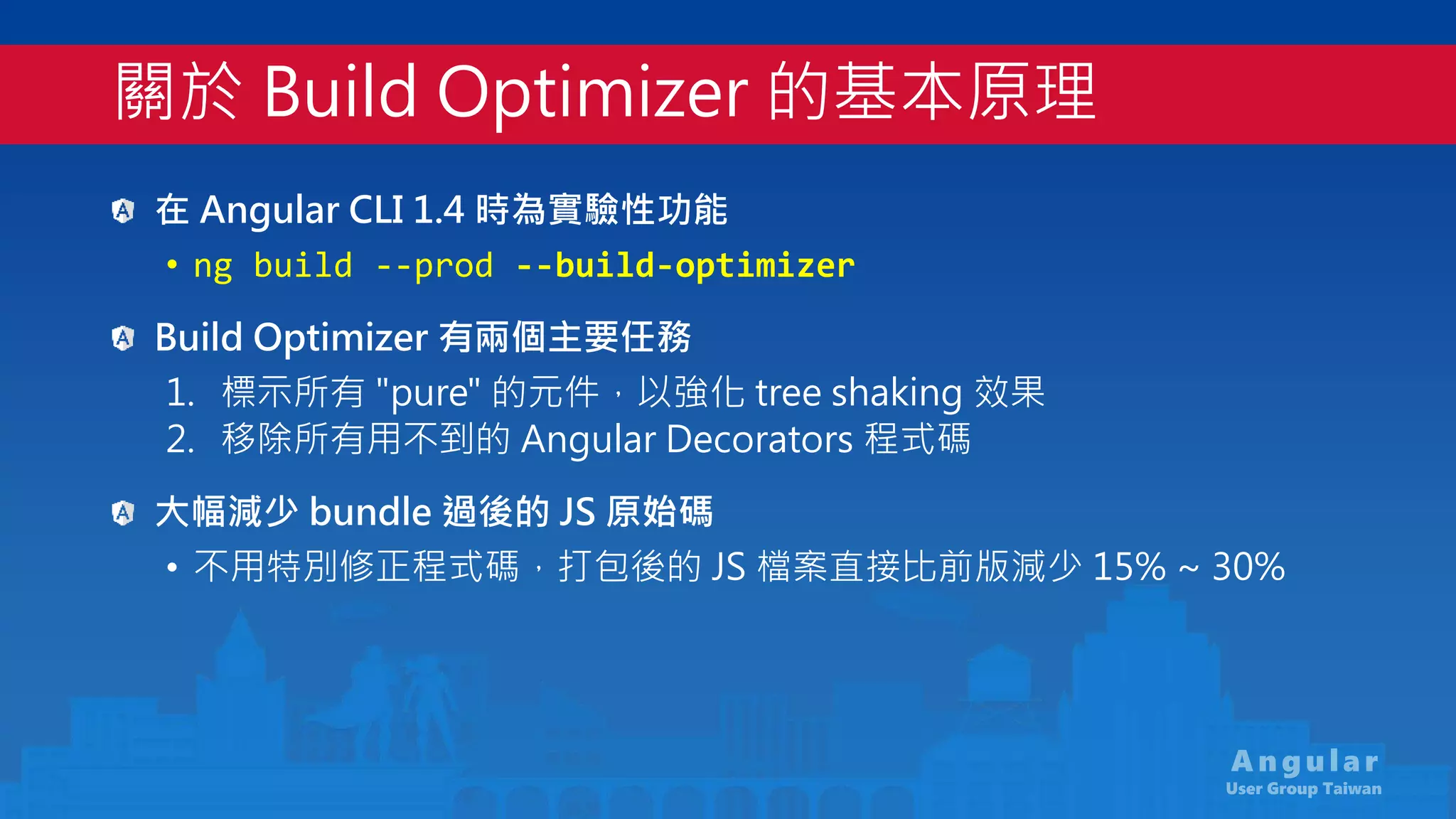 關於 Build Optimizer 的基本原理

在 Angular CLI 1.4 時為實驗性功能

• ng build --prod --build-optimizer

Build Optimizer 有兩個主要任務

1. 標示所有 "pure" 的元件，以強化 tree shaking 效果
2. 移除所有用不到的 Angular Decorators 程式碼

大幅減少 bundle 過後的 JS 原始碼

• 不用特別修正程式碼，打包後的 JS 檔案直接比前版減少 15% ~ 30%

Angular
User Group Taiwan